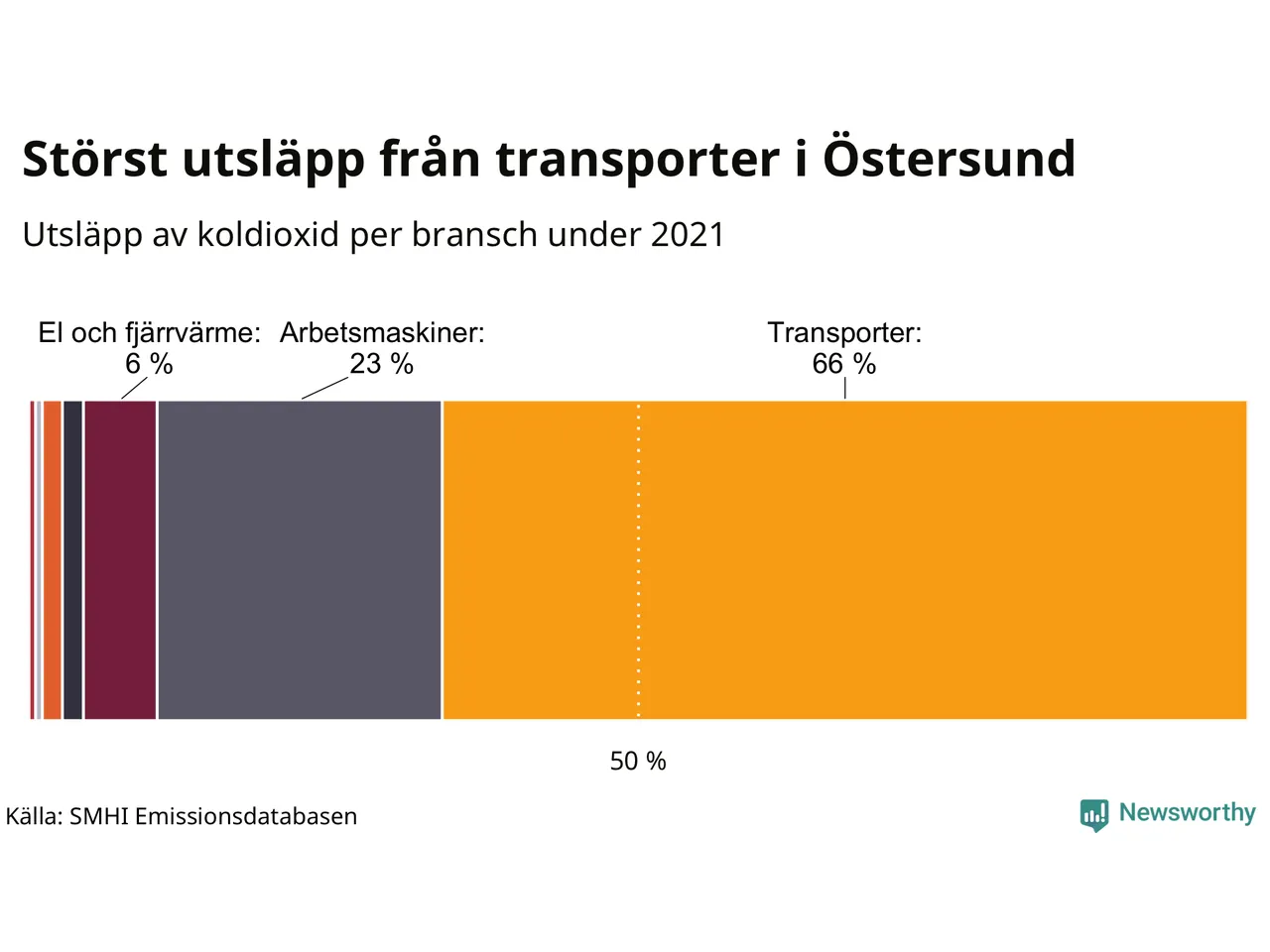 Störst utsläpp från transporter i Östersund

Utsläpp av koldioxid per bransch under 2021

El och fjärrvärme: 6 %

Arbetsmaskiner: 23 %

Transporter: 66 %

50 %

Källa: SMHI Emissionsdatabasen

Newsworthy